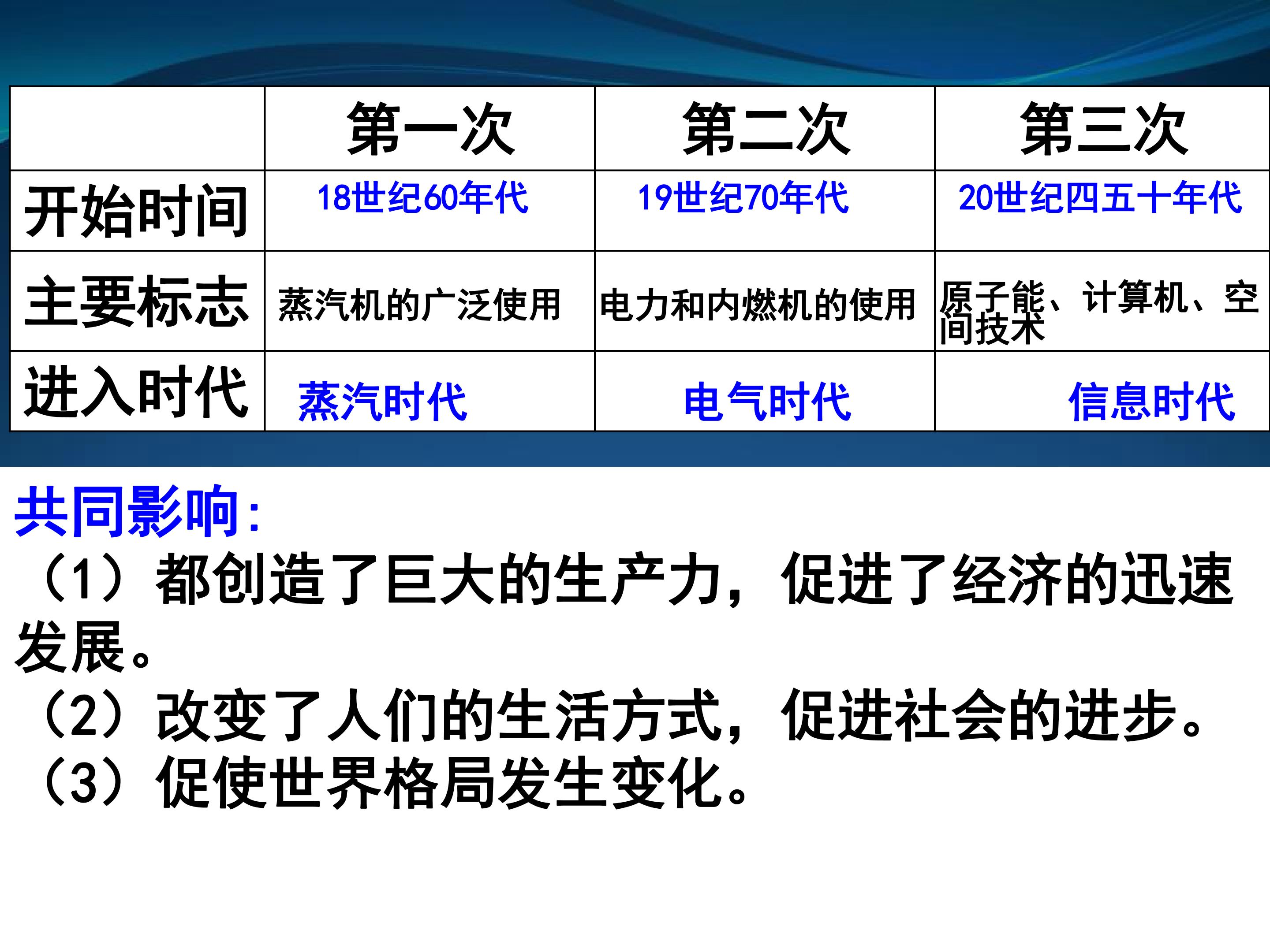 |  | 第一次 | 第二次 | 第三次 |
|---|---|---|---|
| 开始时间 | 18世纪60年代 | 19世纪70年代 | 20世纪四五十年代 |
| 主要标志 | 蒸汽机的广泛使用 | 电力和内燃机的使用 | 原子能、计算机、空间技术 |
| 进入时代 | 蒸汽时代 | 电气时代 | 信息时代 |

共同影响:

（1）都创造了巨大的生产力，促进了经济的迅速发展。

（2）改变了人们的生活方式，促进社会的进步。

（3）促使世界格局发生变化。